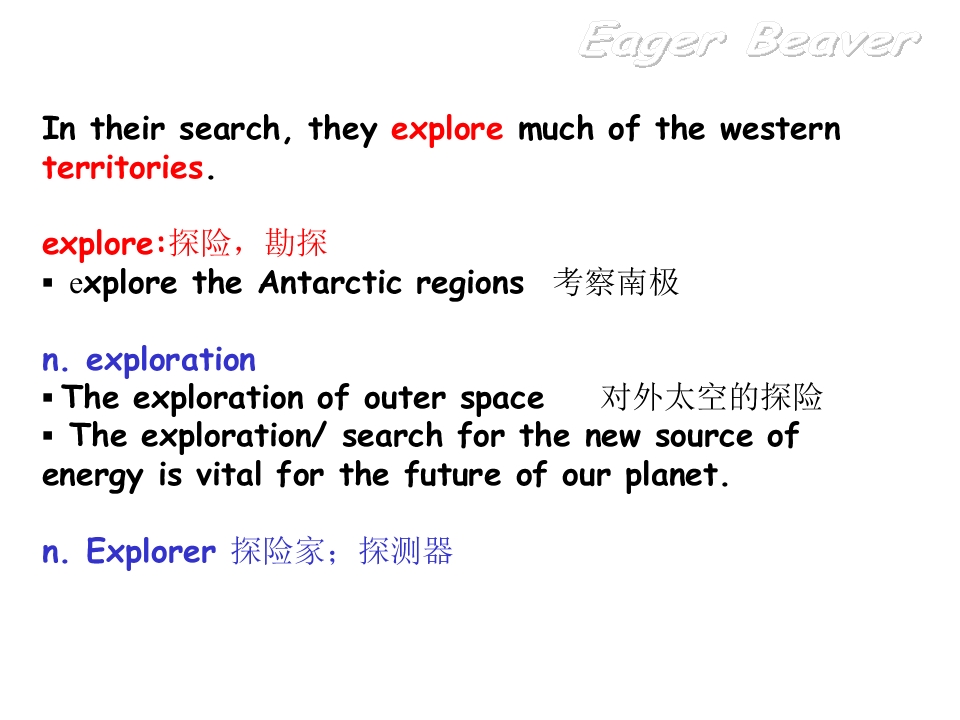 Eager Beaver

In their search, they explore much of the western territories.

explore:探险，勘探
• explore the Antarctic regions 考察南极

n. exploration
• The exploration of outer space 对外太空的探险
• The exploration/ search for the new source of energy is vital for the future of our planet.

n. Explorer 探险家；探测器